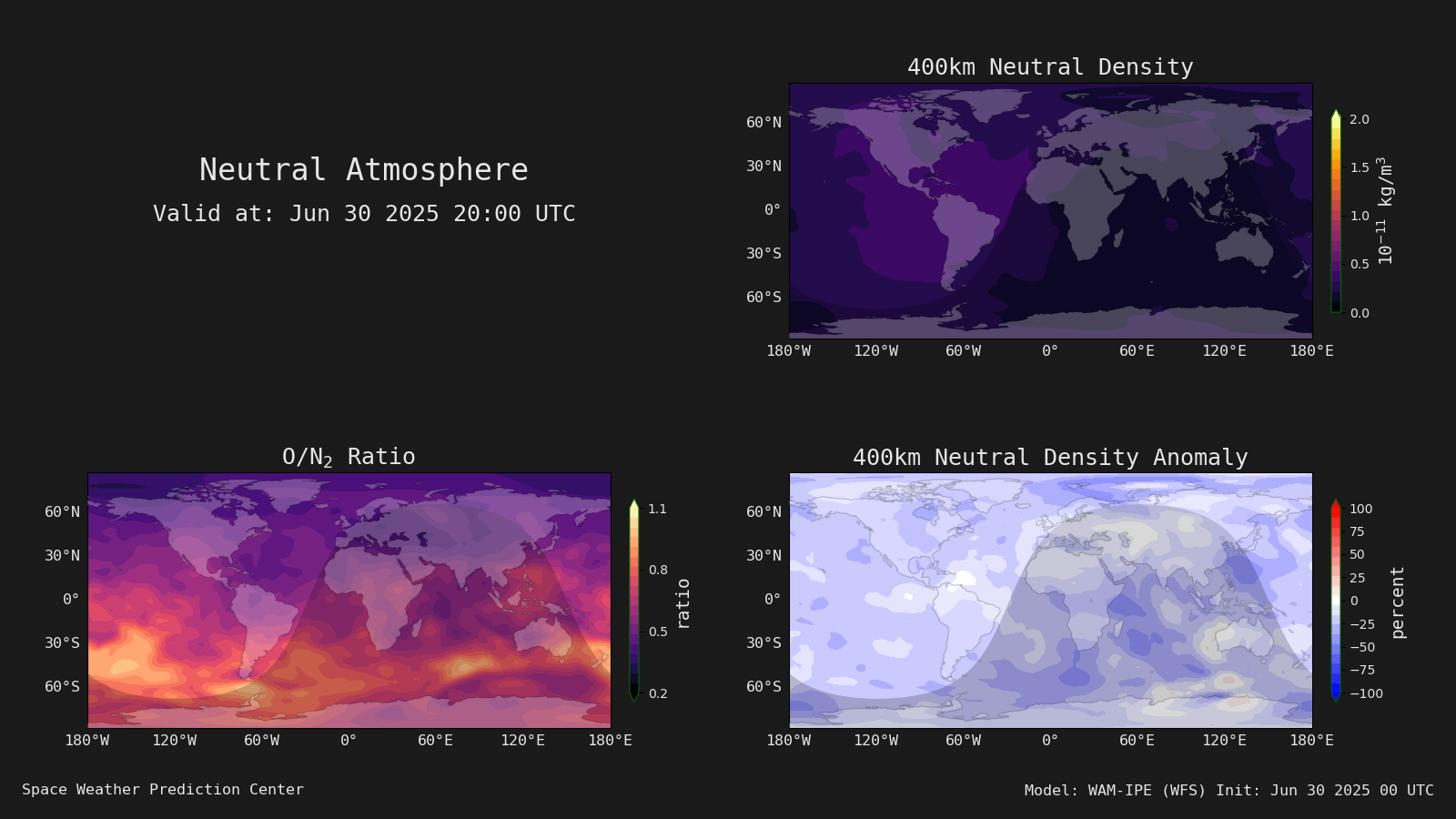 Neutral Atmosphere
Valid at: Jun 30 2025 20:00 UTC

400km Neutral Density

60°N
30°N
0°
30°S
60°S

180°W 120°W 60°W 0° 60°E 120°E 180°E

2.0
1.5
1.0
0.5
0.0
$10^{-11}$ kg/m$^3$

O/N$_2$ Ratio

60°N
30°N
0°
30°S
60°S

180°W 120°W 60°W 0° 60°E 120°E 180°E

1.1
0.8
0.5
0.2
ratio

400km Neutral Density Anomaly

60°N
30°N
0°
30°S
60°S

180°W 120°W 60°W 0° 60°E 120°E 180°E

100
75
50
25
0
−25
−50
−75
−100
percent

Space Weather Prediction Center

Model: WAM-IPE (WFS) Init: Jun 30 2025 00 UTC